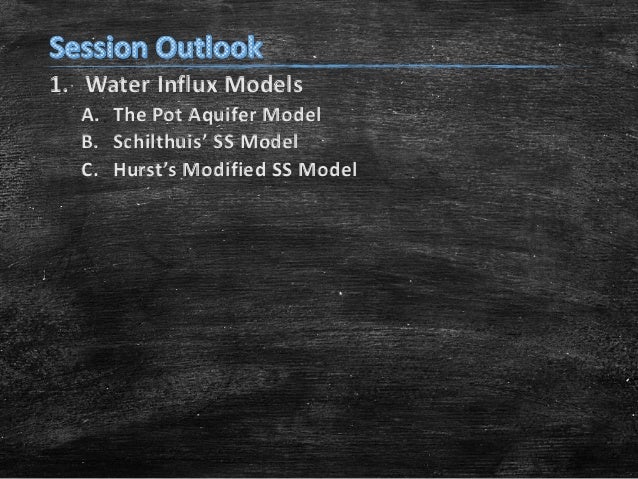 Session Outlook

1. Water Influx Models
A. The Pot Aquifer Model
B. Schilthuis' SS Model
C. Hurst's Modified SS Model